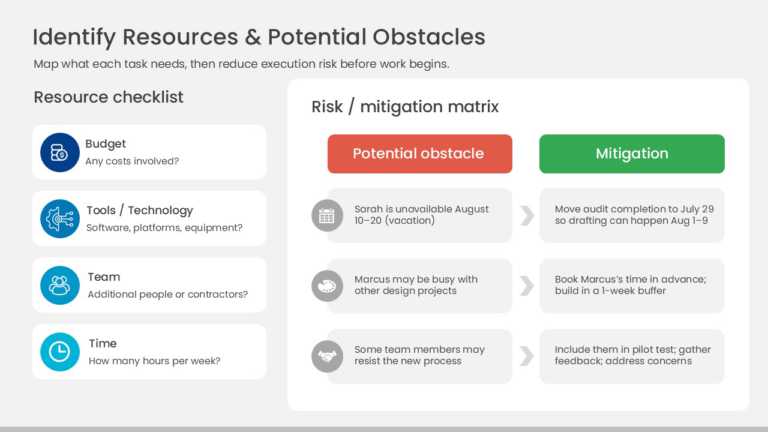 Identify Resources & Potential Obstacles

Map what each task needs, then reduce execution risk before work begins.

Resource checklist

Budget
Any costs involved?

Tools / Technology
Software, platforms, equipment?

Team
Additional people or contractors?

Time
How many hours per week?

Risk / mitigation matrix

| Potential obstacle | Mitigation |
|---|---|
| Sarah is unavailable August 10–20 (vacation) | Move audit completion to July 29 so drafting can happen Aug 1–9 |
| Marcus may be busy with other design projects | Book Marcus's time in advance; build in a 1-week buffer |
| Some team members may resist the new process | Include them in pilot test; gather feedback; address concerns |